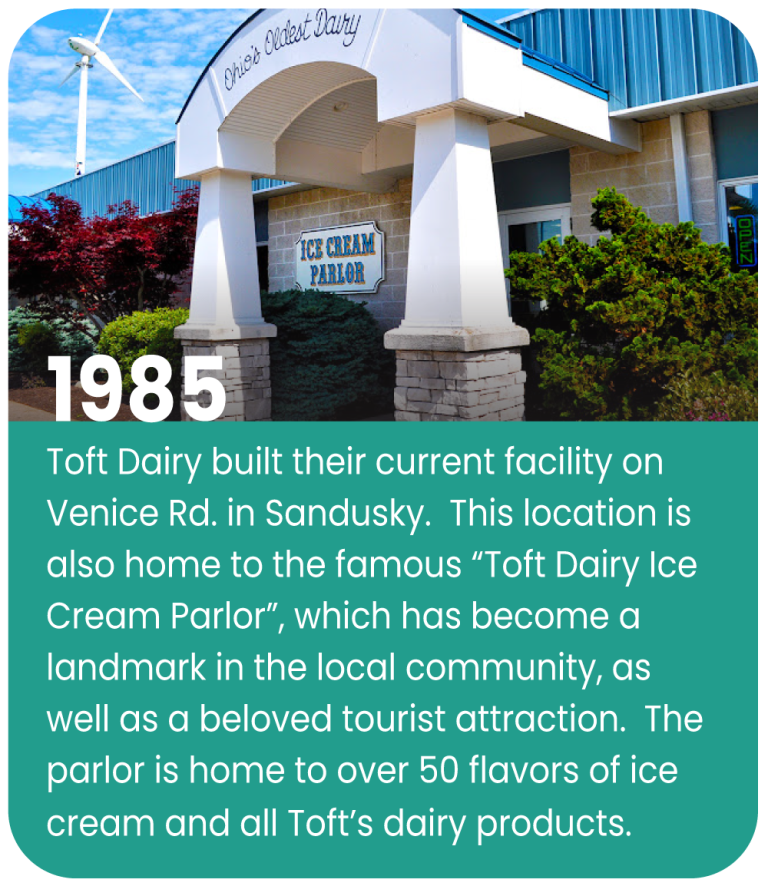 Ohio's Oldest Dairy

ICE CREAM PARLOR

OPEN

1985

Toft Dairy built their current facility on Venice Rd. in Sandusky. This location is also home to the famous “Toft Dairy Ice Cream Parlor”, which has become a landmark in the local community, as well as a beloved tourist attraction. The parlor is home to over 50 flavors of ice cream and all Toft’s dairy products.